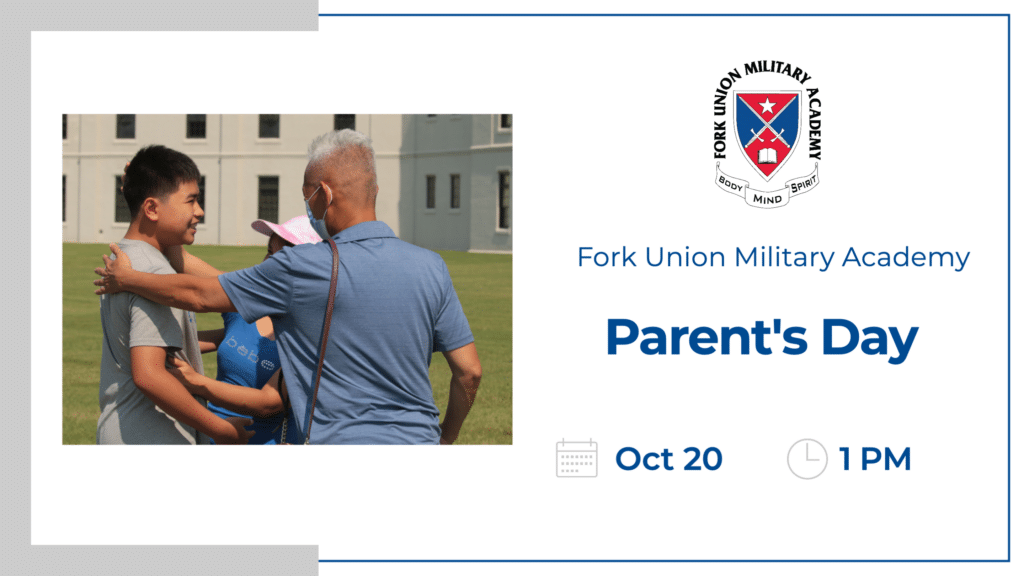 FORK UNION MILITARY ACADEMY

BODY MIND SPIRIT

Fork Union Military Academy

Parent's Day

Oct 20

1 PM